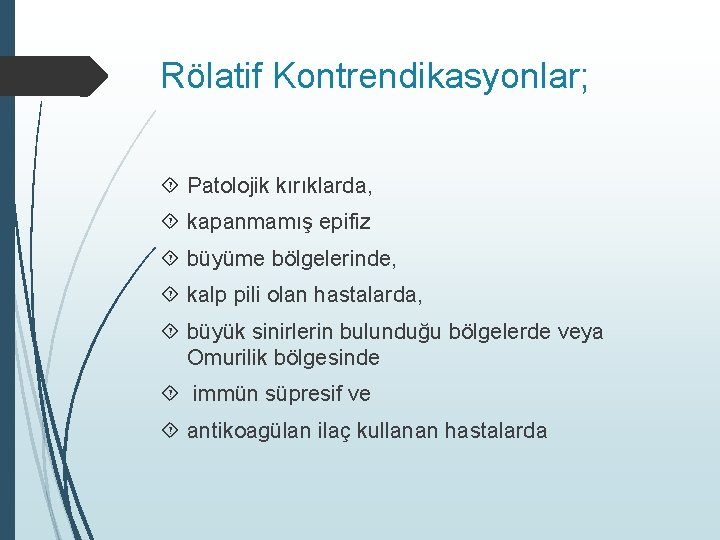 Rölatif Kontrendikasyonlar;

Patolojik kırıklarda,

kapanmamış epifiz

büyüme bölgelerinde,

kalp pili olan hastalarda,

büyük sinirlerin bulunduğu bölgelerde veya Omurilik bölgesinde

immün süpresif ve

antikoagülan ilaç kullanan hastalarda